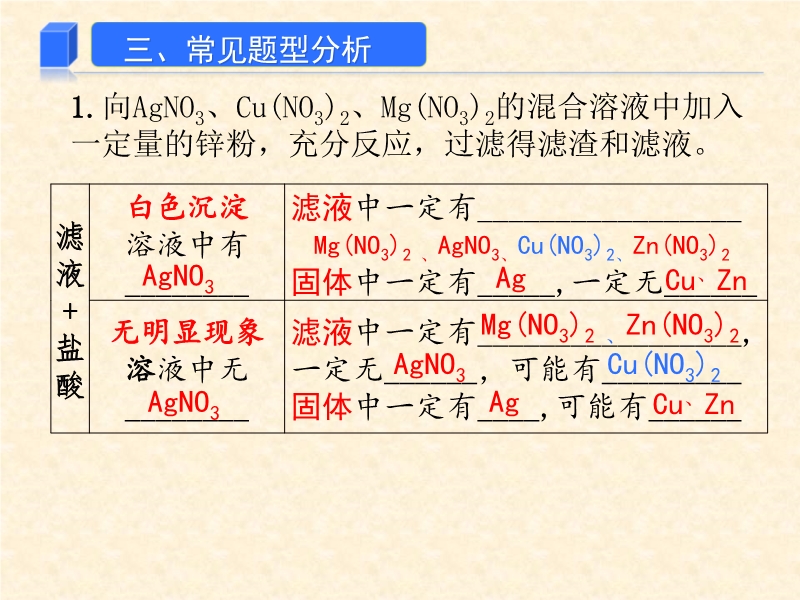 三、常见题型分析

1. 向$AgNO_3$、$Cu(NO_3)_2$、$Mg(NO_3)_2$的混合溶液中加入一定量的锌粉，充分反应，过滤得滤渣和滤液。

| 滤液+盐酸 | 白色沉淀 溶液中有 $AgNO_3$ | 滤液中一定有 $Mg(NO_3)_2$、$AgNO_3$、$Cu(NO_3)_2$、$Zn(NO_3)_2$ 固体中一定有 Ag ，一定无 Cu、Zn |
|---|---|---|
| | 无明显现象 溶液中无 $AgNO_3$ | 滤液中一定有 $Mg(NO_3)_2$、$Zn(NO_3)_2$，一定无 $AgNO_3$，可能有 $Cu(NO_3)_2$ 固体中一定有 Ag ，可能有 Cu、Zn |